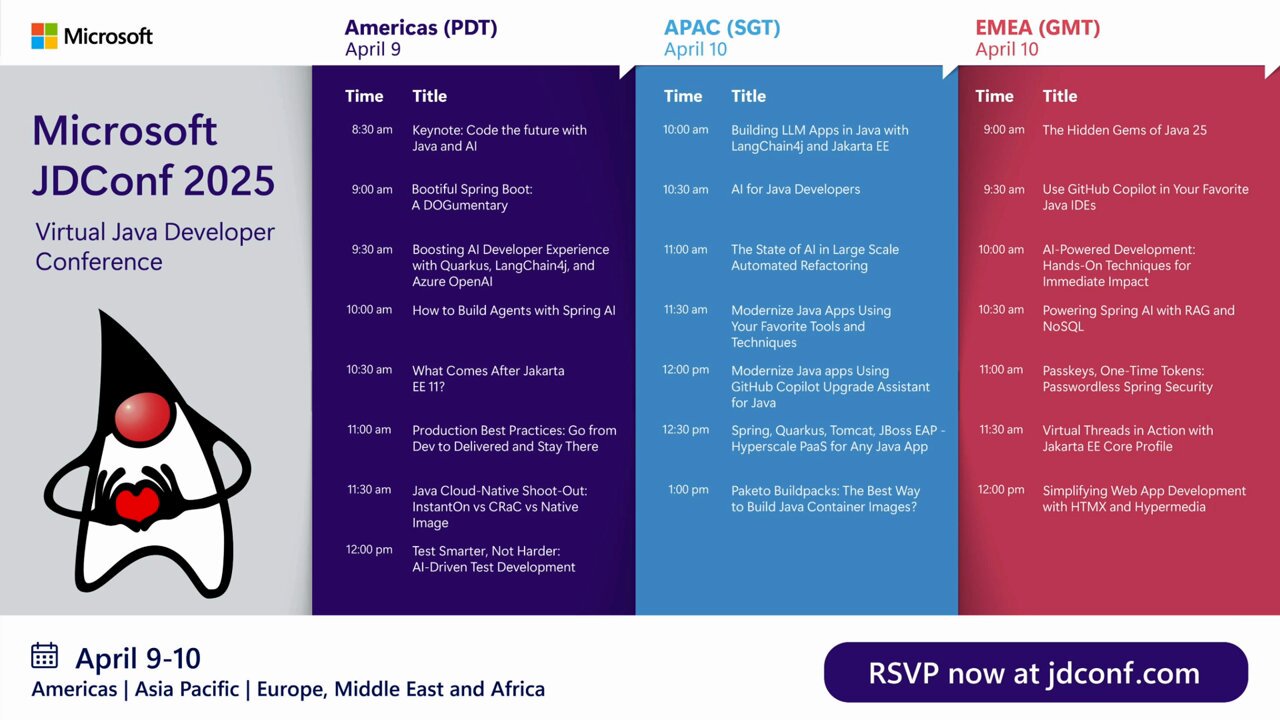 Microsoft

Microsoft JDConf 2025

Virtual Java Developer Conference

Americas (PDT)
April 9

| Time | Title |
|---|---|
| 8:30 am | Keynote: Code the future with Java and AI |
| 9:00 am | Bootiful Spring Boot: A DOGumentary |
| 9:30 am | Boosting AI Developer Experience with Quarkus, LangChain4j, and Azure OpenAI |
| 10:00 am | How to Build Agents with Spring AI |
| 10:30 am | What Comes After Jakarta EE 11? |
| 11:00 am | Production Best Practices: Go from Dev to Delivered and Stay There |
| 11:30 am | Java Cloud-Native Shoot-Out: InstantOn vs CRaC vs Native Image |
| 12:00 pm | Test Smarter, Not Harder: AI-Driven Test Development |

APAC (SGT)
April 10

| Time | Title |
|---|---|
| 10:00 am | Building LLM Apps in Java with LangChain4j and Jakarta EE |
| 10:30 am | AI for Java Developers |
| 11:00 am | The State of AI in Large Scale Automated Refactoring |
| 11:30 am | Modernize Java Apps Using Your Favorite Tools and Techniques |
| 12:00 pm | Modernize Java apps Using GitHub Copilot Upgrade Assistant for Java |
| 12:30 pm | Spring, Quarkus, Tomcat, JBoss EAP - Hyperscale PaaS for Any Java App |
| 1:00 pm | Paketo Buildpacks: The Best Way to Build Java Container Images? |

EMEA (GMT)
April 10

| Time | Title |
|---|---|
| 9:00 am | The Hidden Gems of Java 25 |
| 9:30 am | Use GitHub Copilot in Your Favorite Java IDEs |
| 10:00 am | AI-Powered Development: Hands-On Techniques for Immediate Impact |
| 10:30 am | Powering Spring AI with RAG and NoSQL |
| 11:00 am | Passkeys, One-Time Tokens: Passwordless Spring Security |
| 11:30 am | Virtual Threads in Action with Jakarta EE Core Profile |
| 12:00 pm | Simplifying Web App Development with HTMX and Hypermedia |

April 9-10
Americas | Asia Pacific | Europe, Middle East and Africa

RSVP now at jdconf.com